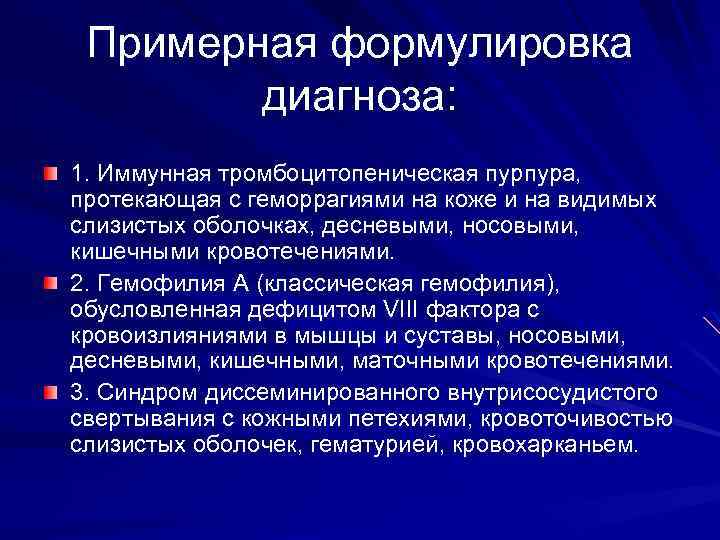 Примерная формулировка диагноза:

1. Иммунная тромбоцитопеническая пурпура, протекающая с геморрагиями на коже и на видимых слизистых оболочках, десневыми, носовыми, кишечными кровотечениями.

2. Гемофилия А (классическая гемофилия), обусловленная дефицитом VIII фактора с кровоизлияниями в мышцы и суставы, носовыми, десневыми, кишечными, маточными кровотечениями.

3. Синдром диссеминированного внутрисосудистого свертывания с кожными петехиями, кровоточивостью слизистых оболочек, гематурией, кровохарканьем.